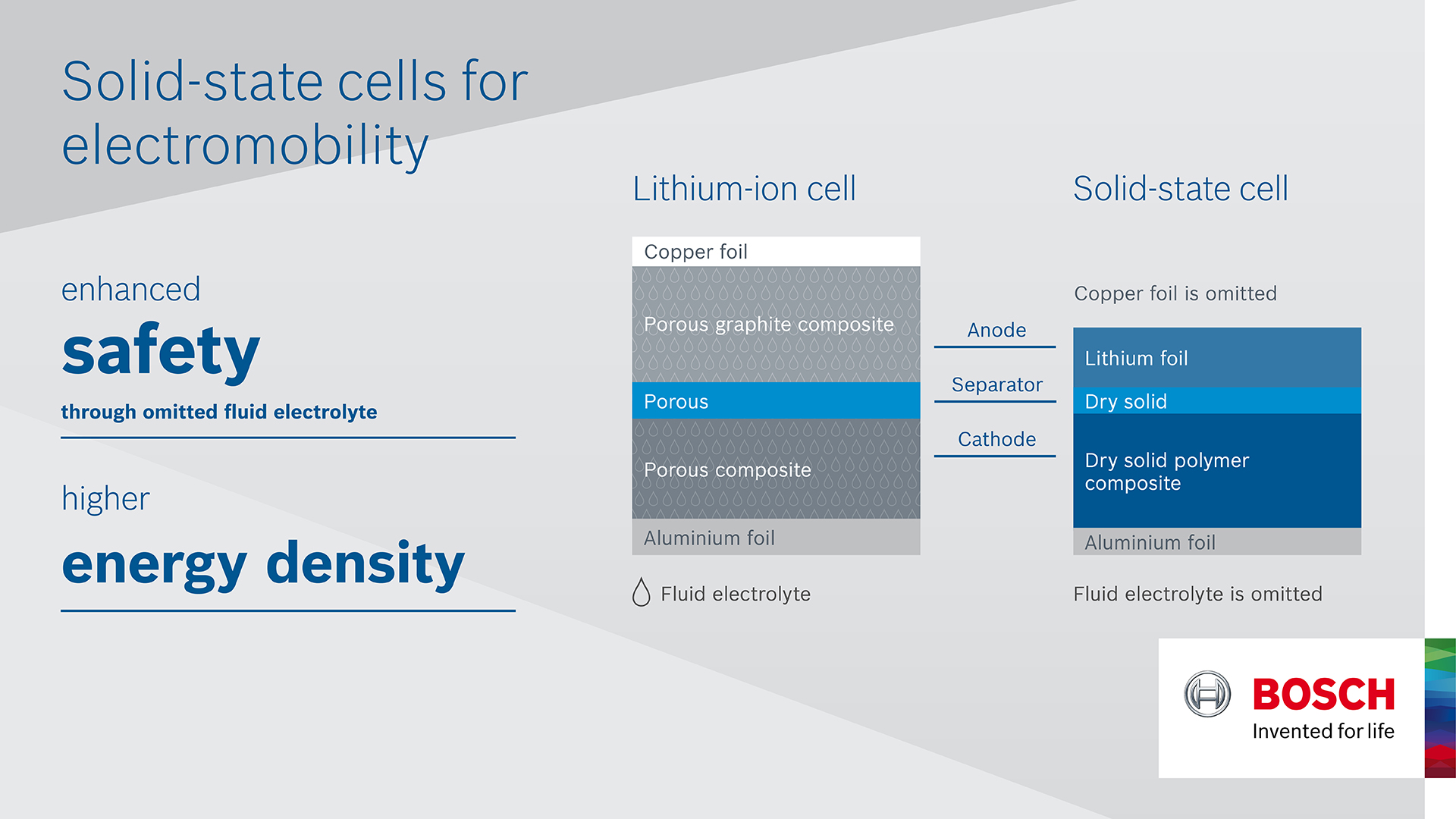 Solid-state cells for electromobility

enhanced
safety
through omitted fluid electrolyte

higher
energy density

Lithium-ion cell

Copper foil
Porous graphite composite
Porous
Porous composite
Aluminium foil

Fluid electrolyte

Anode
Separator
Cathode

Solid-state cell

Copper foil is omitted
Lithium foil
Dry solid
Dry solid polymer composite
Aluminium foil

Fluid electrolyte is omitted

BOSCH
Invented for life